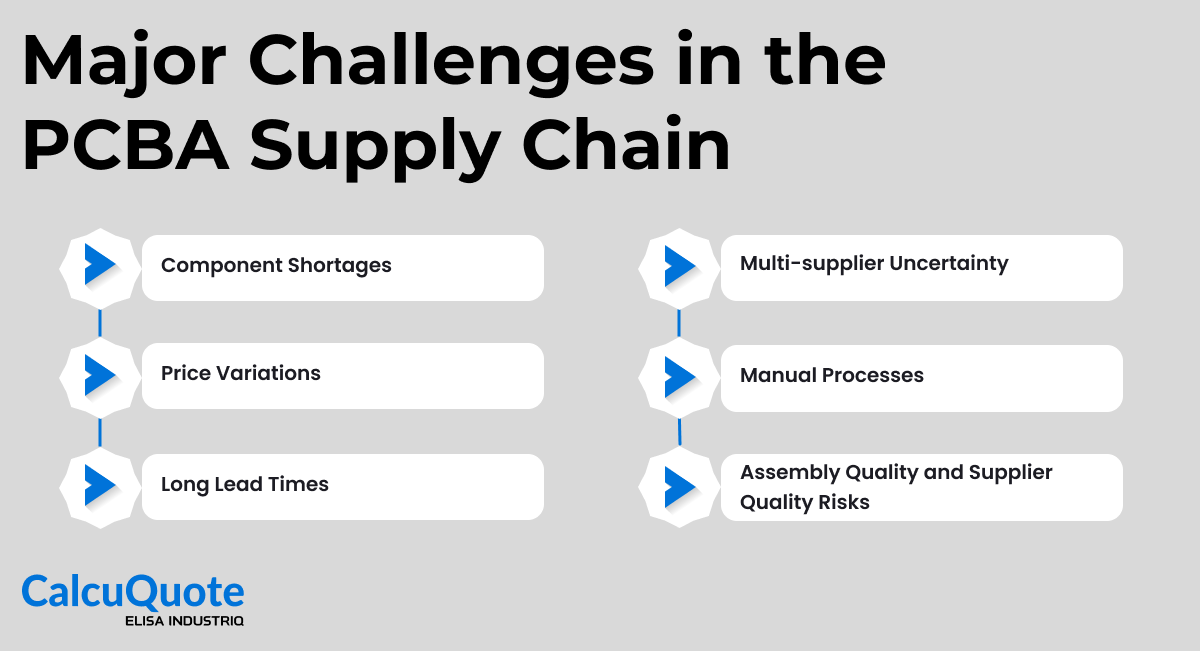 Major Challenges in the PCBA Supply Chain

Component Shortages

Price Variations

Long Lead Times

Multi-supplier Uncertainty

Manual Processes

Assembly Quality and Supplier Quality Risks

CalcuQuote
ELISA INDUSTRIQ